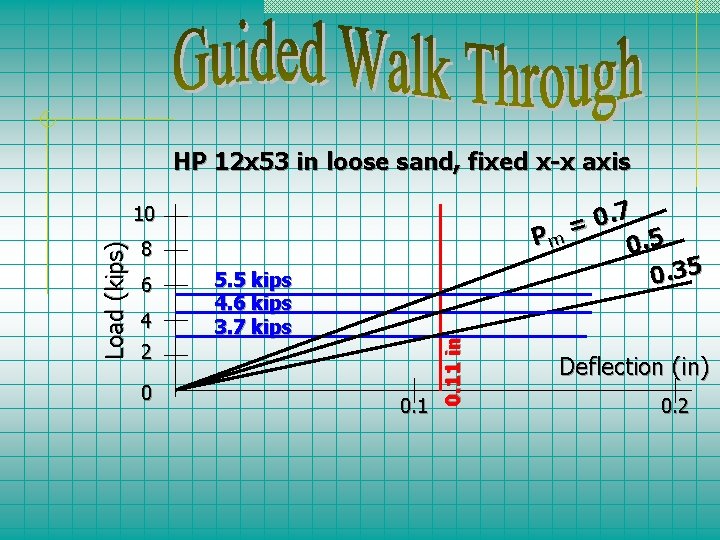 Guided Walk Through

HP 12x53 in loose sand, fixed x-x axis

Load (kips)

10
8
6
4
2
0

5.5 kips
4.6 kips
3.7 kips

$P_m = 0.7$
0.5
0.35

0.11 in

Deflection (in)

0.1
0.2